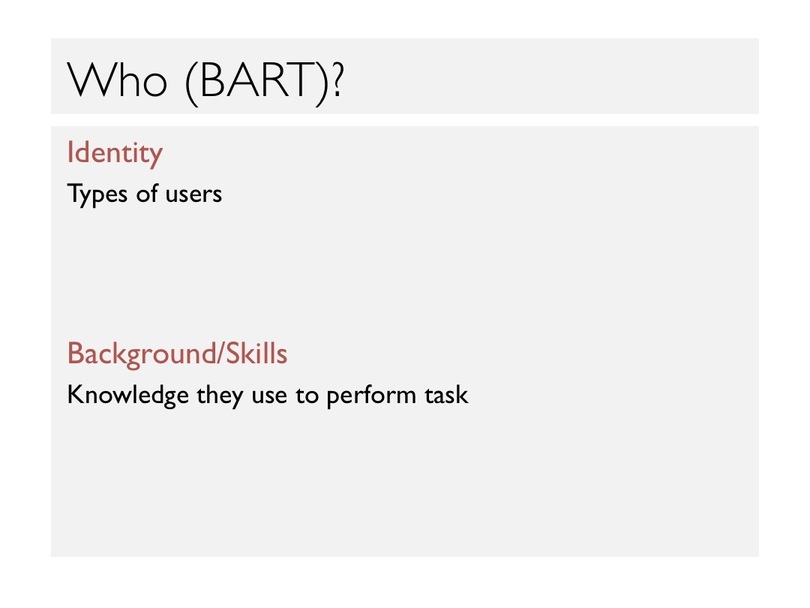 Who (BART)?

Identity

Types of users

Background/Skills

Knowledge they use to perform task